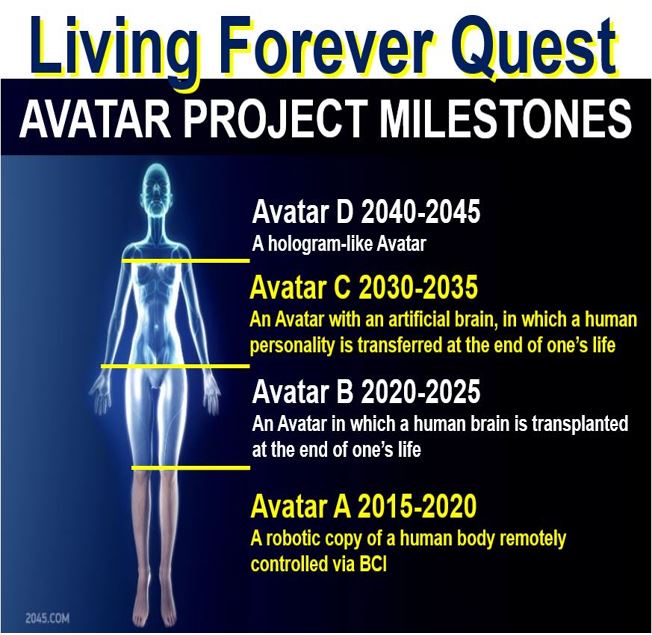 Living Forever Quest

AVATAR PROJECT MILESTONES

Avatar D 2040-2045
A hologram-like Avatar

Avatar C 2030-2035
An Avatar with an artificial brain, in which a human personality is transferred at the end of one's life

Avatar B 2020-2025
An Avatar in which a human brain is transplanted at the end of one's life

Avatar A 2015-2020
A robotic copy of a human body remotely controlled via BCI

2045.COM